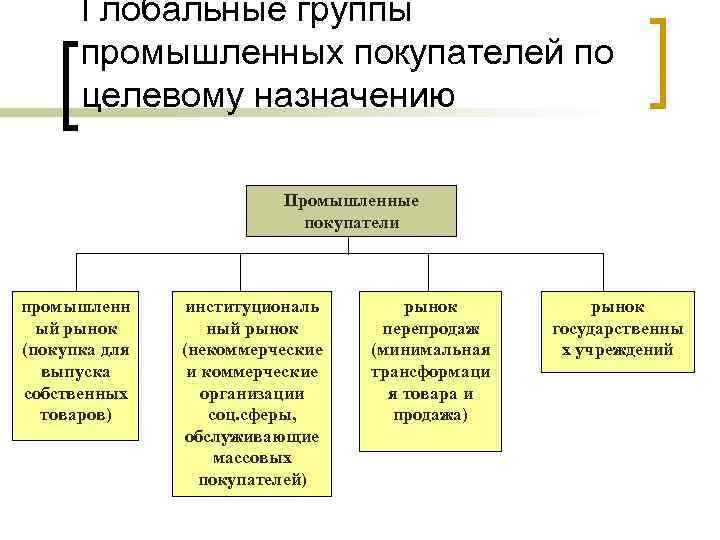 Глобальные группы промышленных покупателей по целевому назначению

Промышленные покупатели

промышленный рынок (покупка для выпуска собственных товаров)

институциональный рынок (некоммерческие и коммерческие организации соц.сферы, обслуживающие массовых покупателей)

рынок перепродаж (минимальная трансформация товара и продажа)

рынок государственных учреждений